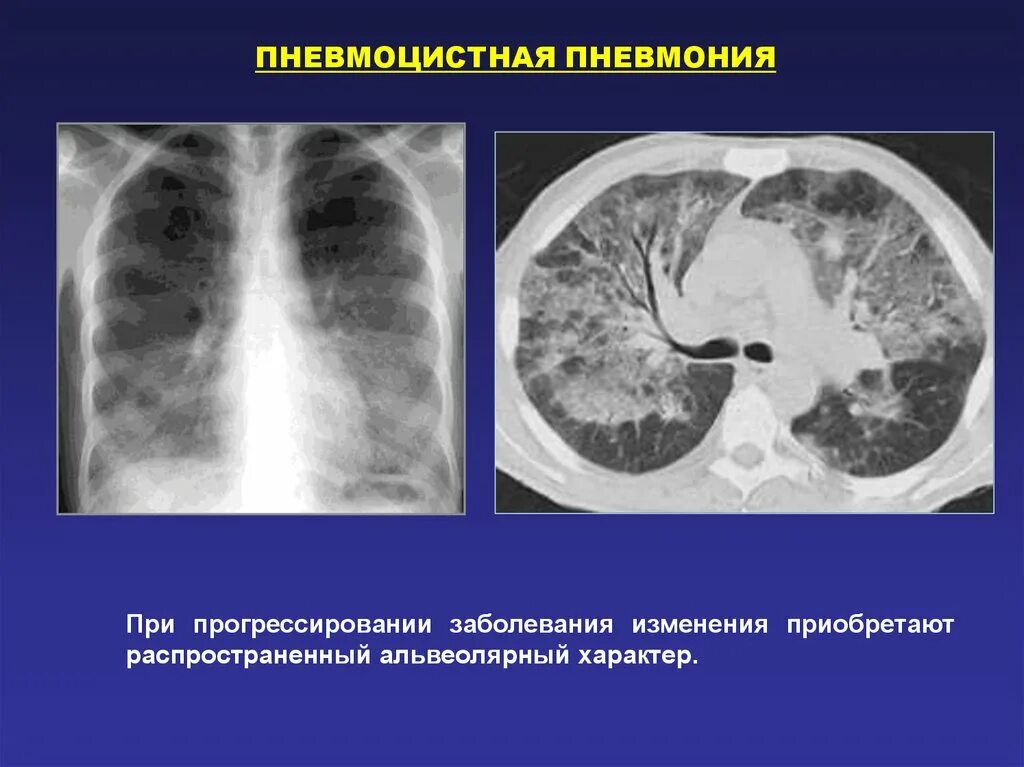 ПНЕВМОЦИСТНАЯ ПНЕВМОНИЯ

При прогрессировании заболевания изменения приобретают распространенный альвеолярный характер.